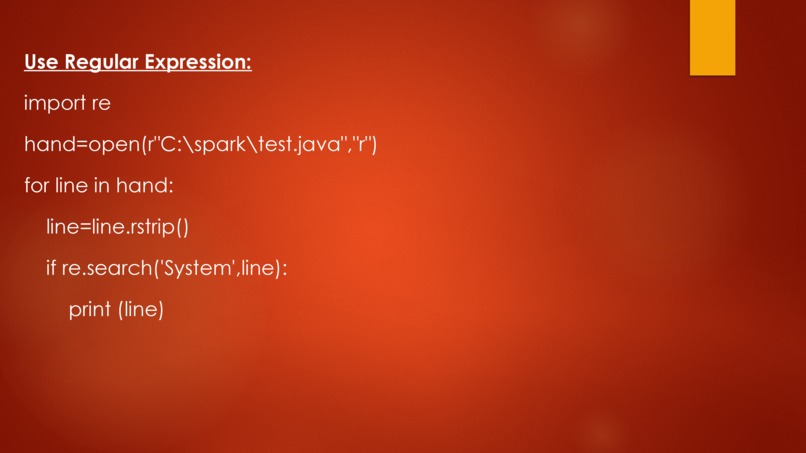 Use Regular Expression:

import re

hand=open(r"C:\spark\test.java","r")

for line in hand:

line=line.rstrip()

if re.search('System',line):

print (line)